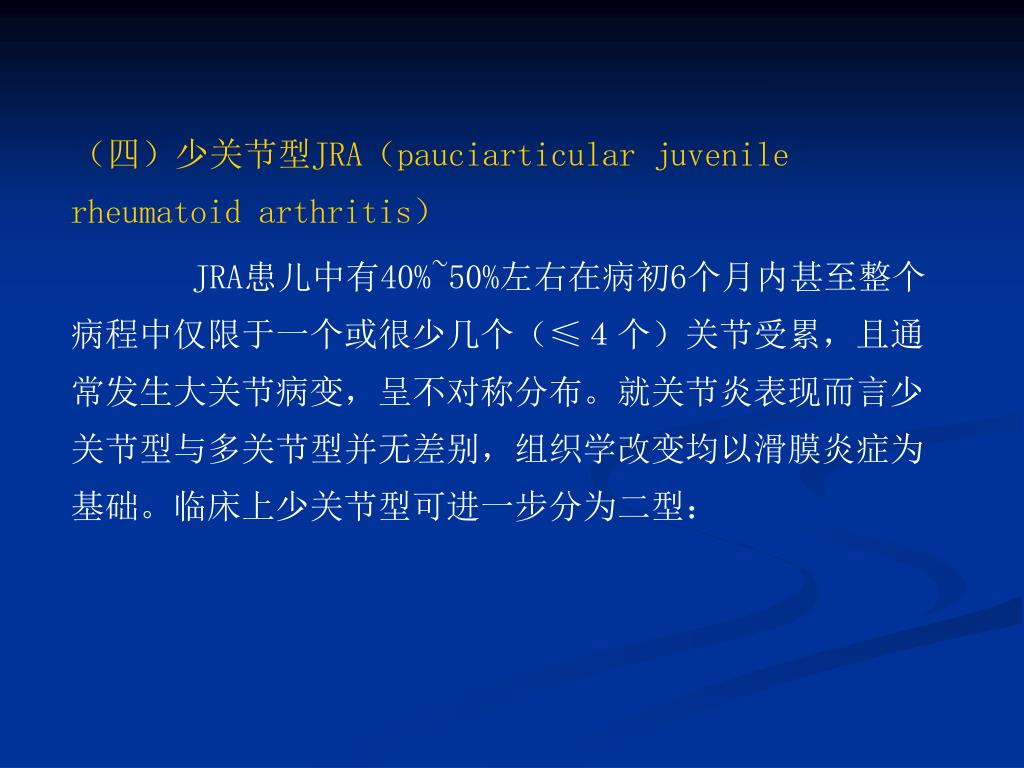 （四）少关节型JRA（pauciarticular juvenile rheumatoid arthritis）

JRA患儿中有40%~50%左右在病初6个月内甚至整个病程中仅限于一个或很少几个（≤4个）关节受累，且通常发生大关节病变，呈不对称分布。就关节炎表现而言少关节型与多关节型并无差别，组织学改变均以滑膜炎症为基础。临床上少关节型可进一步分为二型：